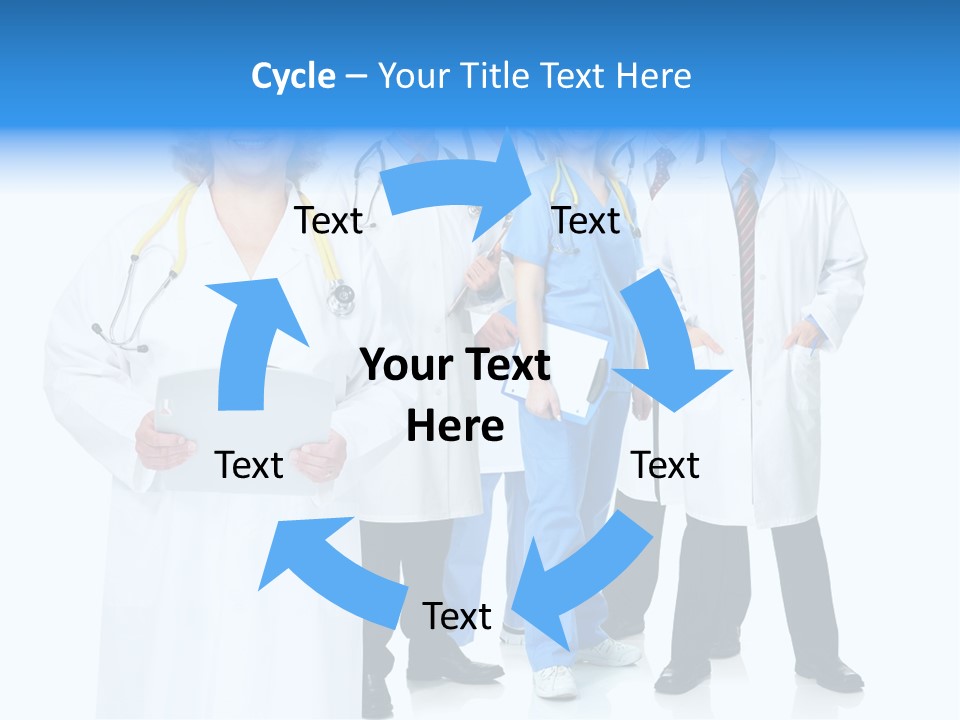 Cycle – Your Title Text Here

Text

Text

Your Text Here

Text

Text

Text